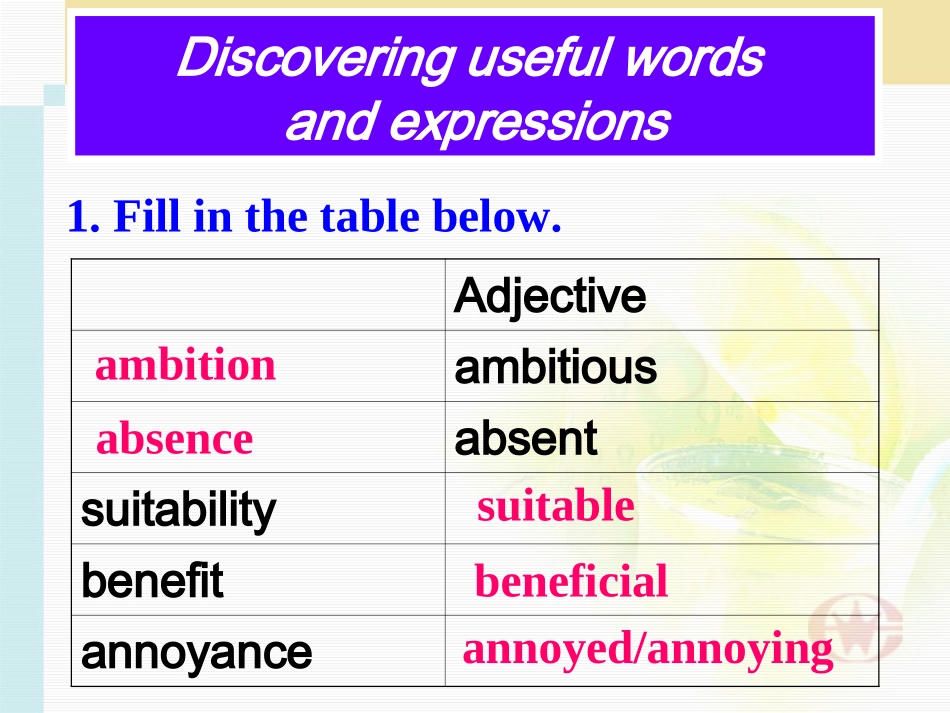 Discovering useful words and expressions

1. Fill in the table below.

| | Adjective |
|---|---|
| ambition | ambitious |
| absence | absent |
| suitability | suitable |
| benefit | beneficial |
| annoyance | annoyed/annoying |